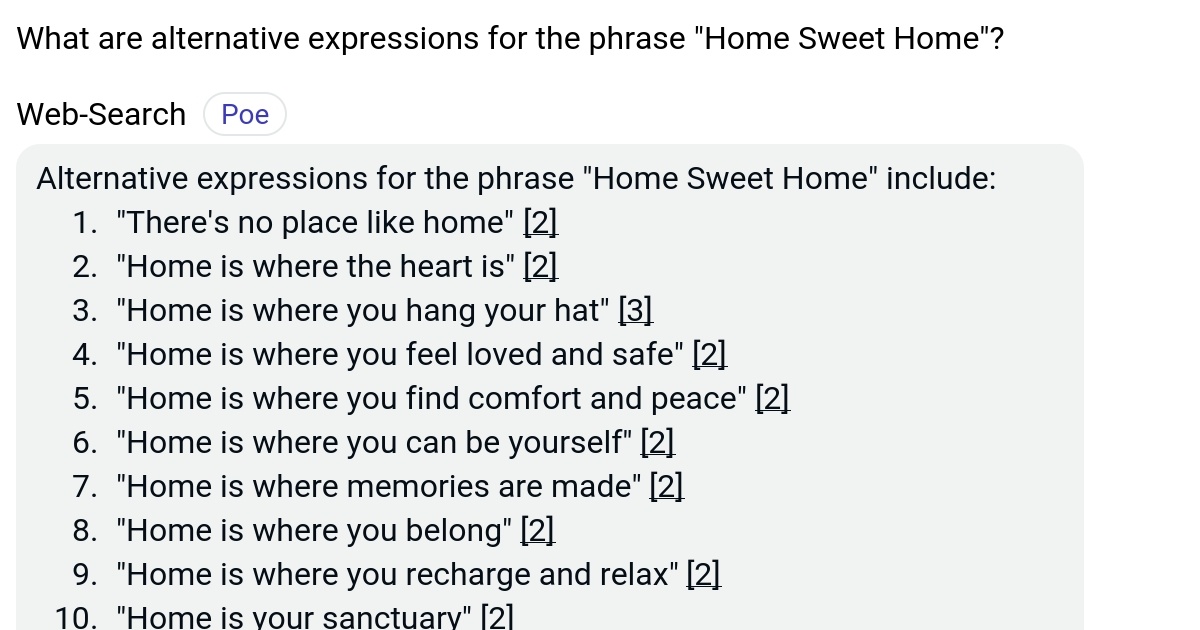 What are alternative expressions for the phrase "Home Sweet Home"?

Web-Search Poe

Alternative expressions for the phrase "Home Sweet Home" include:
1. "There's no place like home" [2]
2. "Home is where the heart is" [2]
3. "Home is where you hang your hat" [3]
4. "Home is where you feel loved and safe" [2]
5. "Home is where you find comfort and peace" [2]
6. "Home is where you can be yourself" [2]
7. "Home is where memories are made" [2]
8. "Home is where you belong" [2]
9. "Home is where you recharge and relax" [2]
10. "Home is your sanctuary" [2]